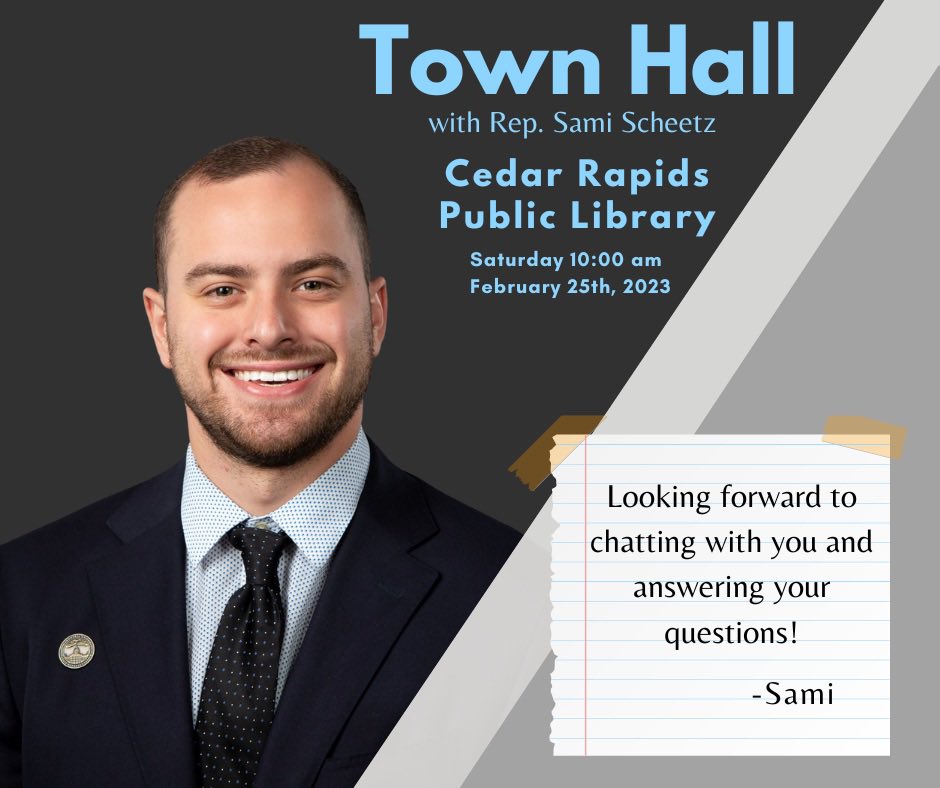 Town Hall
with Rep. Sami Scheetz

Cedar Rapids Public Library

Saturday 10:00 am
February 25th, 2023

Looking forward to chatting with you and answering your questions!

-Sami